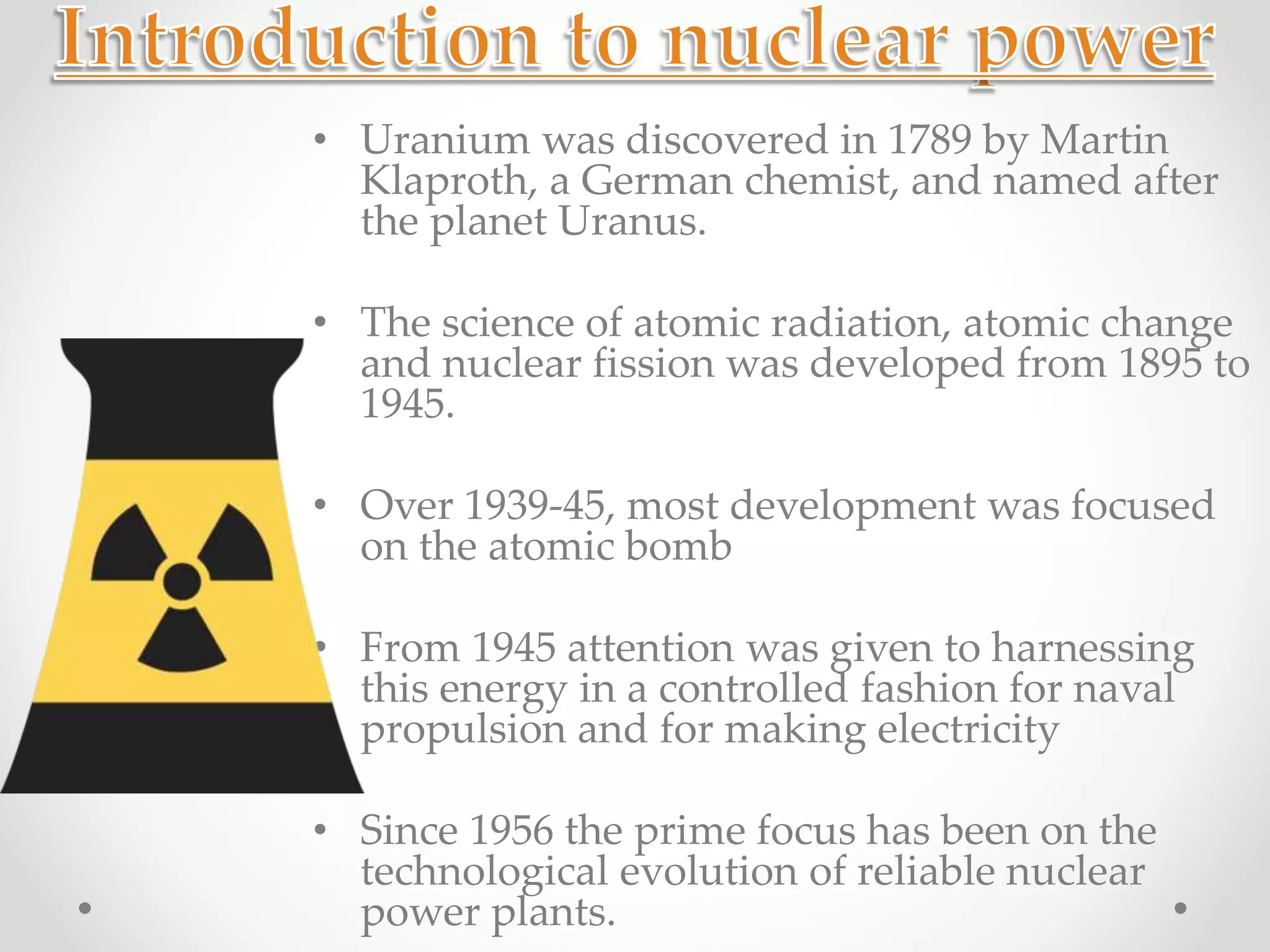 Introduction to nuclear power

• Uranium was discovered in 1789 by Martin Klaproth, a German chemist, and named after the planet Uranus.

• The science of atomic radiation, atomic change and nuclear fission was developed from 1895 to 1945.

• Over 1939-45, most development was focused on the atomic bomb

• From 1945 attention was given to harnessing this energy in a controlled fashion for naval propulsion and for making electricity

• Since 1956 the prime focus has been on the technological evolution of reliable nuclear power plants.